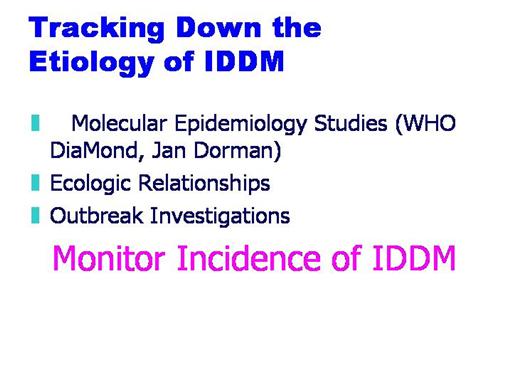 Tracking Down the Etiology of IDDM

Molecular Epidemiology Studies (WHO DiaMond, Jan Dorman)

Ecologic Relationships

Outbreak Investigations

Monitor Incidence of IDDM